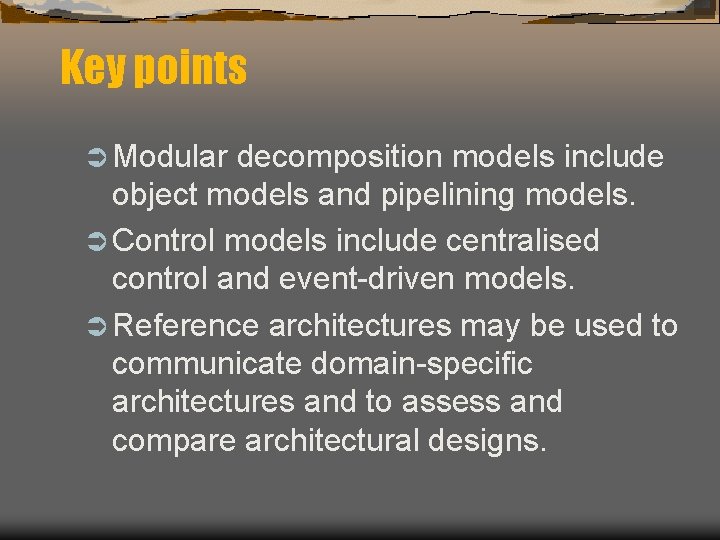 Key points

➲ Modular decomposition models include object models and pipelining models.

➲ Control models include centralised control and event-driven models.

➲ Reference architectures may be used to communicate domain-specific architectures and to assess and compare architectural designs.